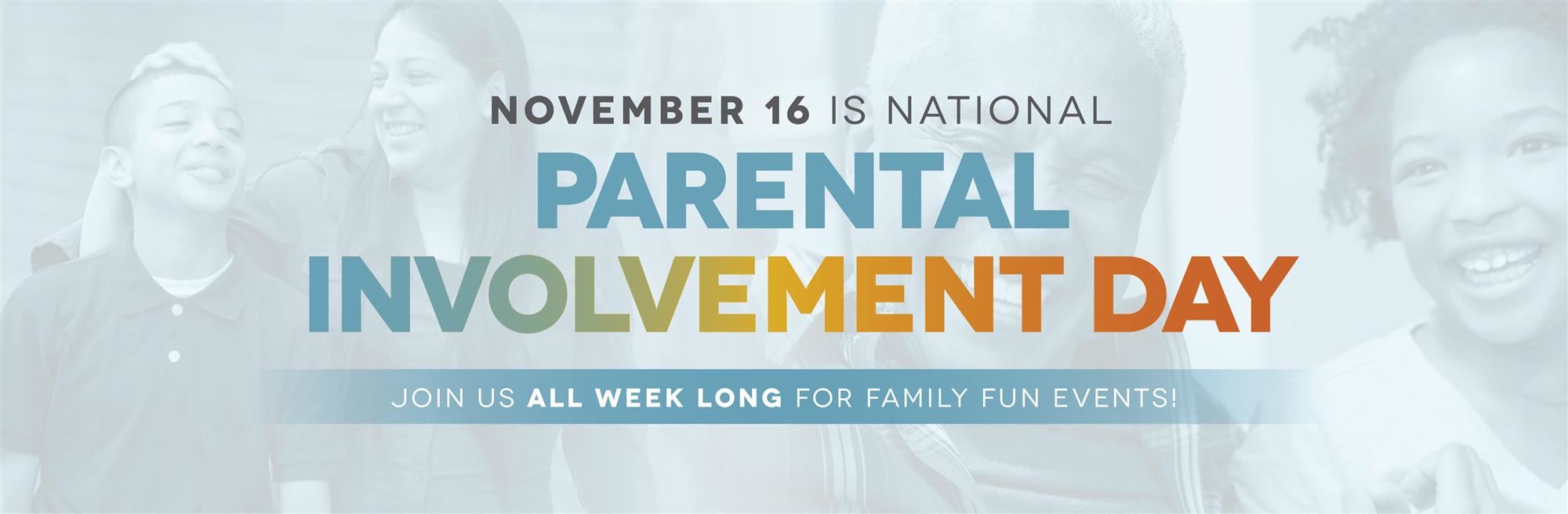 NOVEMBER 16 IS NATIONAL
PARENTAL
INVOLVEMENT DAY

JOIN US ALL WEEK LONG FOR FAMILY FUN EVENTS!